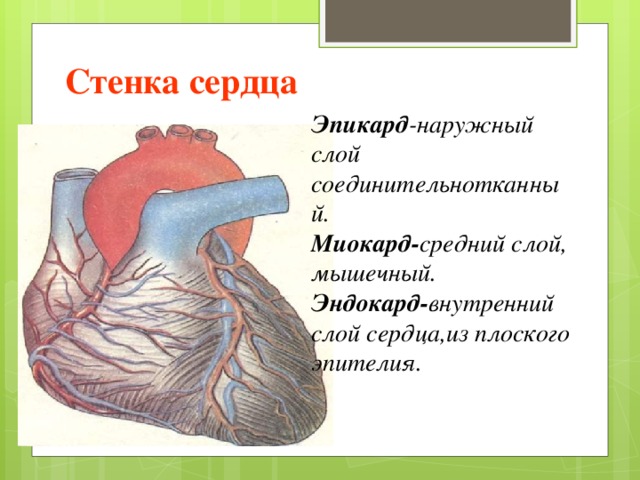 Стенка сердца

Эпикард-наружный слой соединительнотканный.
Миокард-средний слой, мышечный.
Эндокард-внутренний слой сердца,из плоского эпителия.